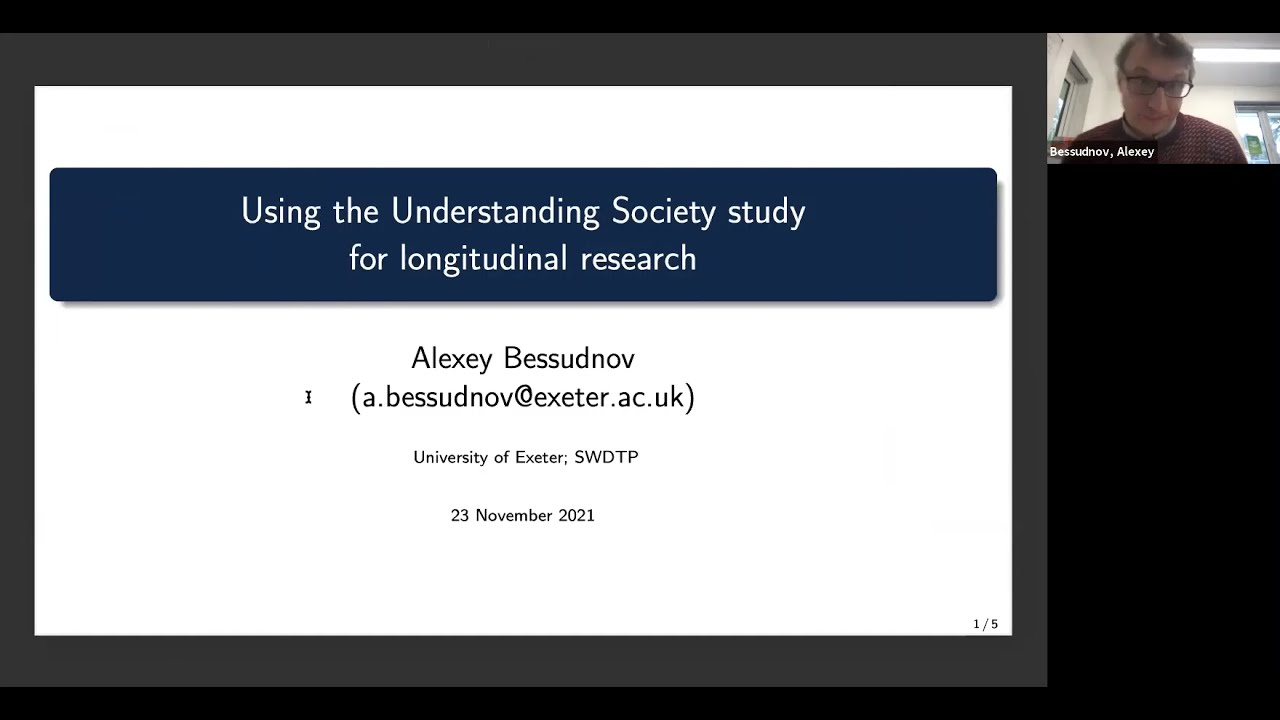 Using the Understanding Society study for longitudinal research

Alexey Bessudnov
(a.bessudnov@exeter.ac.uk)

University of Exeter; SWDTP

23 November 2021

1 / 5

Bessudnov, Alexey